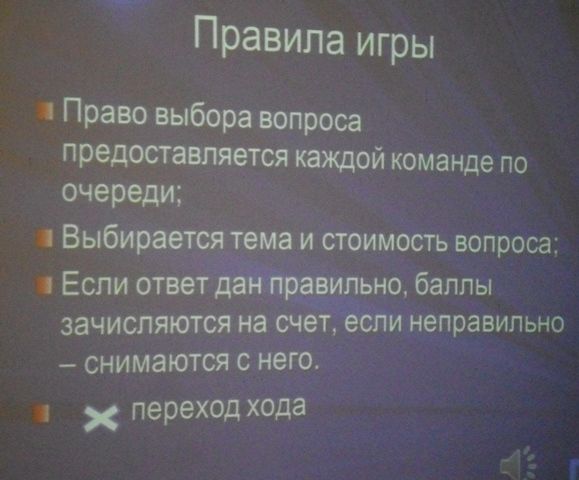 Правила игры

Право выбора вопроса предоставляется каждой команде по очереди;

Выбирается тема и стоимость вопроса;

Если ответ дан правильно, баллы зачисляются на счет, если неправильно – снимаются с него.

переход хода